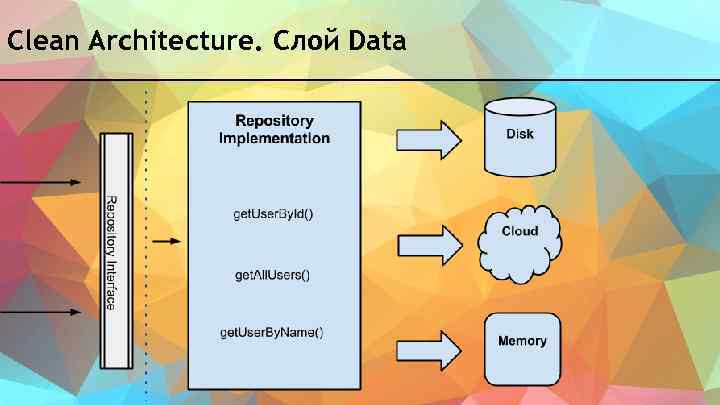 Clean Architecture. Слой Data

Repository Interface

Repository Implementation

getUserById()

getAllUsers()

getUserByName()

Disk

Cloud

Memory